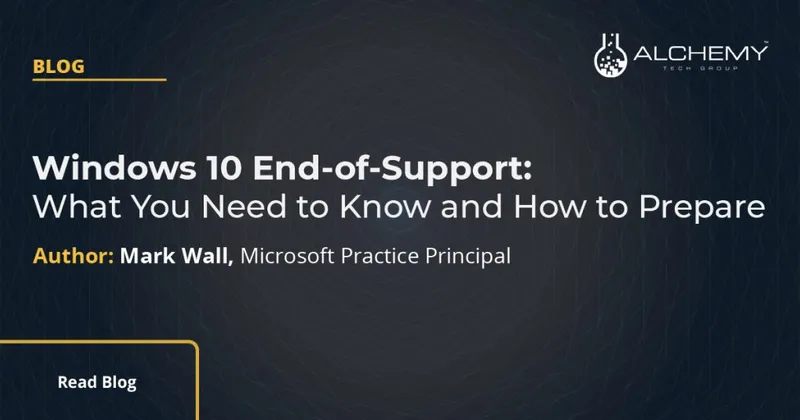 BLOG

ALCHEMY™
TECH GROUP

Windows 10 End-of-Support:
What You Need to Know and How to Prepare

Author: Mark Wall, Microsoft Practice Principal

Read Blog